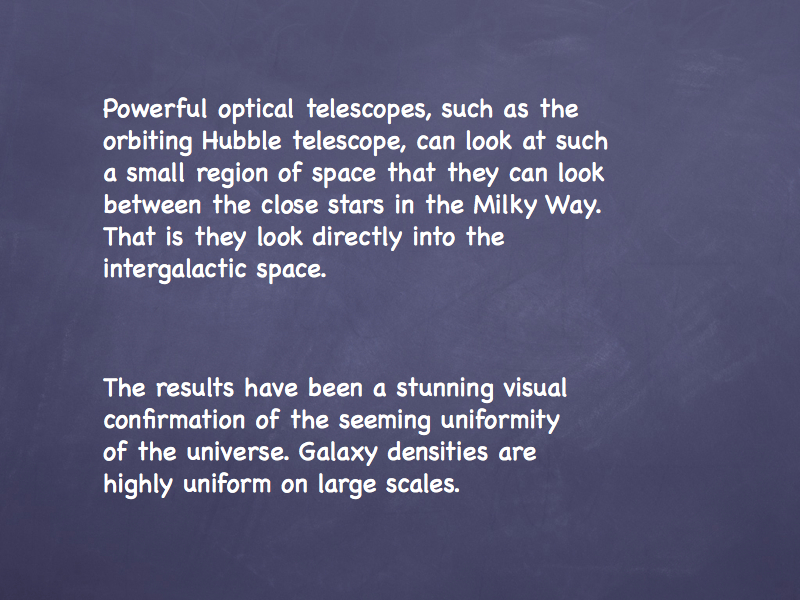 Powerful optical telescopes, such as the orbiting Hubble telescope, can look at such a small region of space that they can look between the close stars in the Milky Way. That is they look directly into the intergalactic space.

The results have been a stunning visual confirmation of the seeming uniformity of the universe. Galaxy densities are highly uniform on large scales.